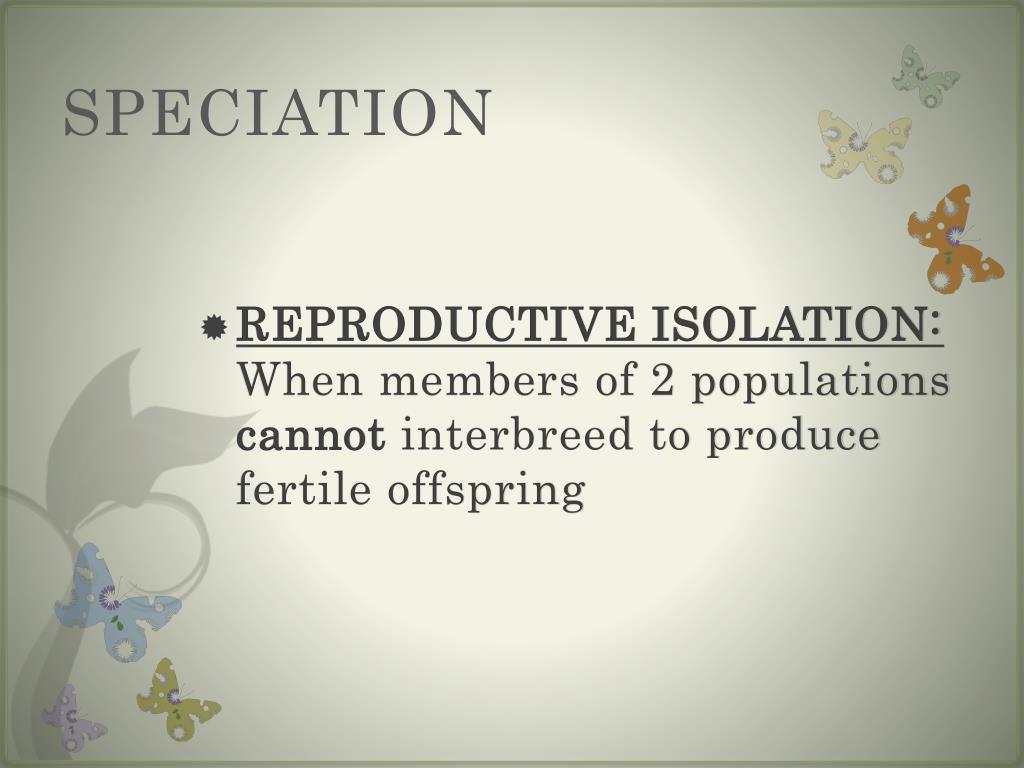 SPECIATION

REPRODUCTIVE ISOLATION: When members of 2 populations cannot interbreed to produce fertile offspring